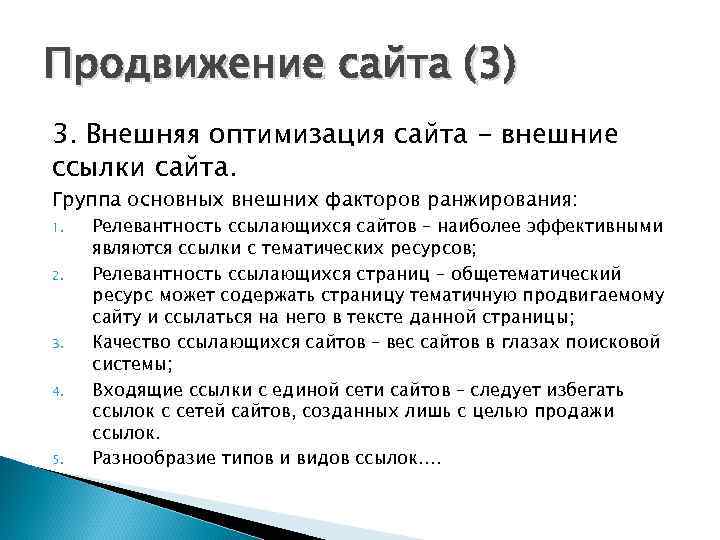 Продвижение сайта (3)

3. Внешняя оптимизация сайта - внешние ссылки сайта.

Группа основных внешних факторов ранжирования:

1. Релевантность ссылающихся сайтов – наиболее эффективными являются ссылки с тематических ресурсов;
2. Релевантность ссылающихся страниц – общетематический ресурс может содержать страницу тематичную продвигаемому сайту и ссылаться на него в тексте данной страницы;
3. Качество ссылающихся сайтов – вес сайтов в глазах поисковой системы;
4. Входящие ссылки с единой сети сайтов – следует избегать ссылок с сетей сайтов, созданных лишь с целью продажи ссылок.
5. Разнообразие типов и видов ссылок....